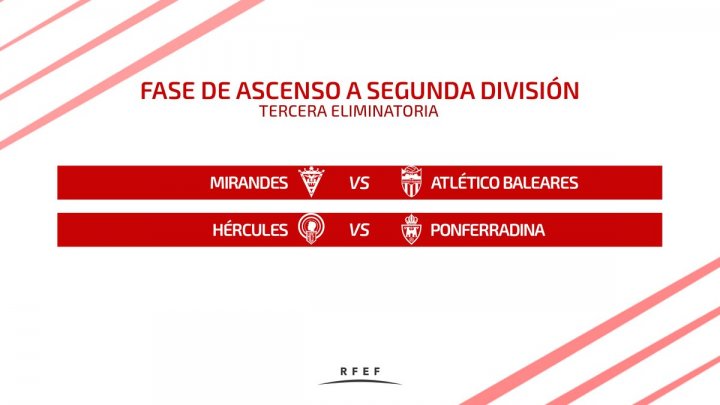 FASE DE ASCENSO A SEGUNDA DIVISIÓN
TERCERA ELIMINATORIA

MIRANDES VS ATLÉTICO BALEARES

HÉRCULES VS PONFERRADINA

RFEF